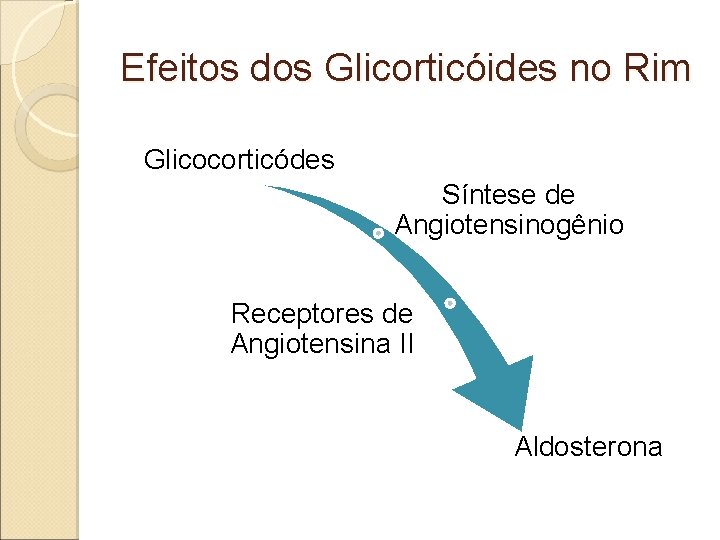 Efeitos dos Glicorticóides no Rim

Glicocorticódes

Síntese de Angiotensinogênio

Receptores de Angiotensina II

Aldosterona